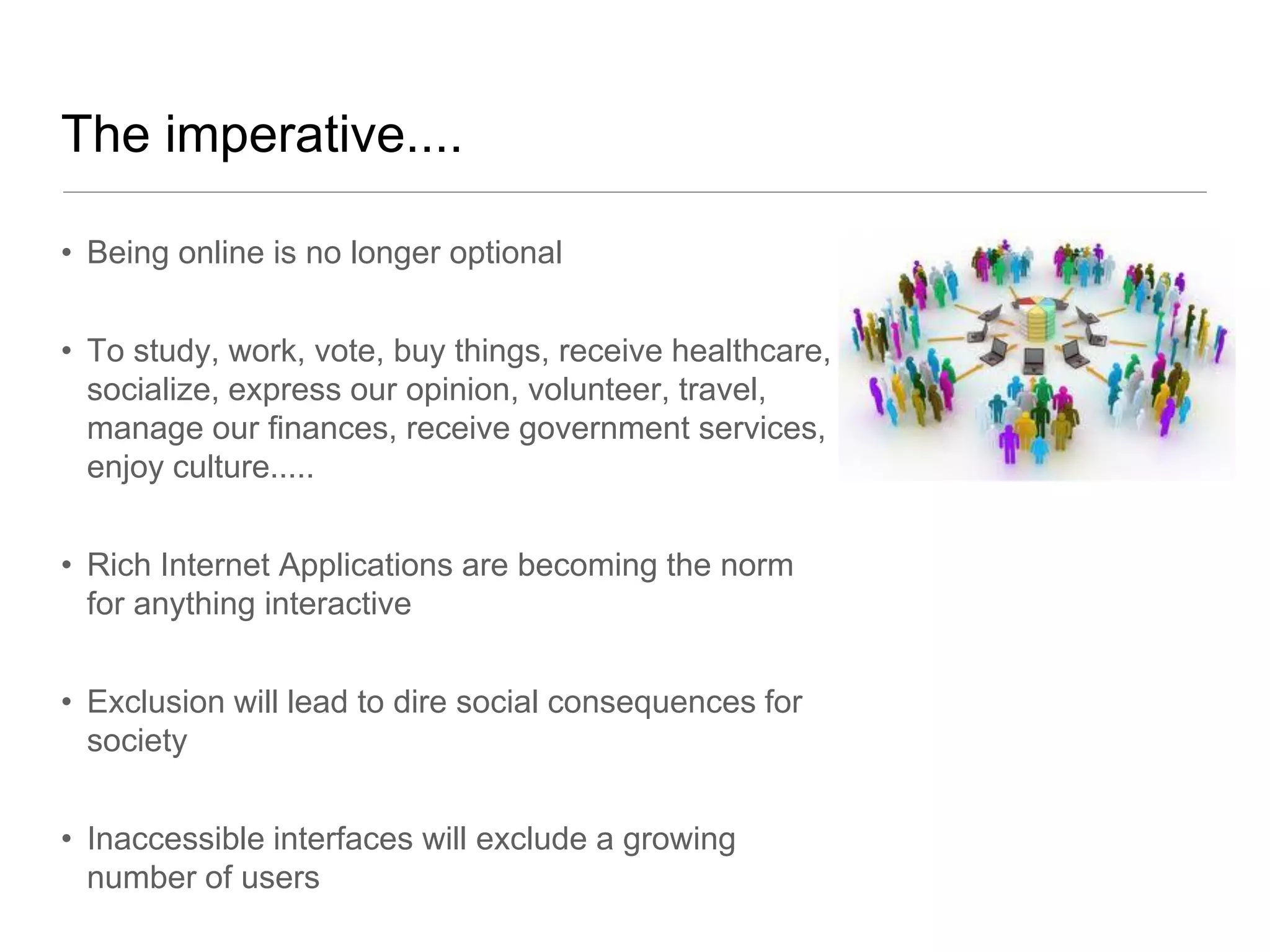 The imperative....

• Being online is no longer optional

• To study, work, vote, buy things, receive healthcare, socialize, express our opinion, volunteer, travel, manage our finances, receive government services, enjoy culture.....

• Rich Internet Applications are becoming the norm for anything interactive

• Exclusion will lead to dire social consequences for society

• Inaccessible interfaces will exclude a growing number of users